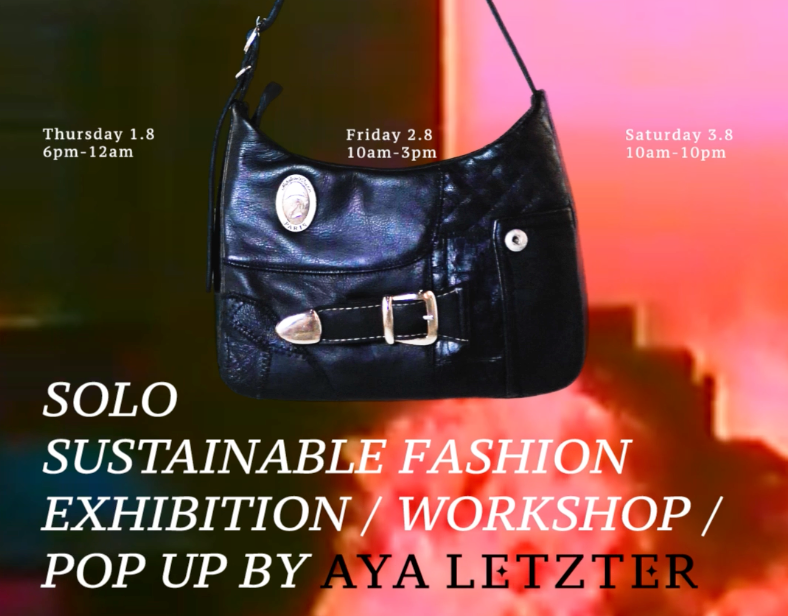 Thursday 1.8
6pm-12am

Friday 2.8
10am-3pm

Saturday 3.8
10am-10pm

PARIS

SOLO
SUSTAINABLE FASHION
EXHIBITION / WORKSHOP /
POP UP BY AYA LETZTER